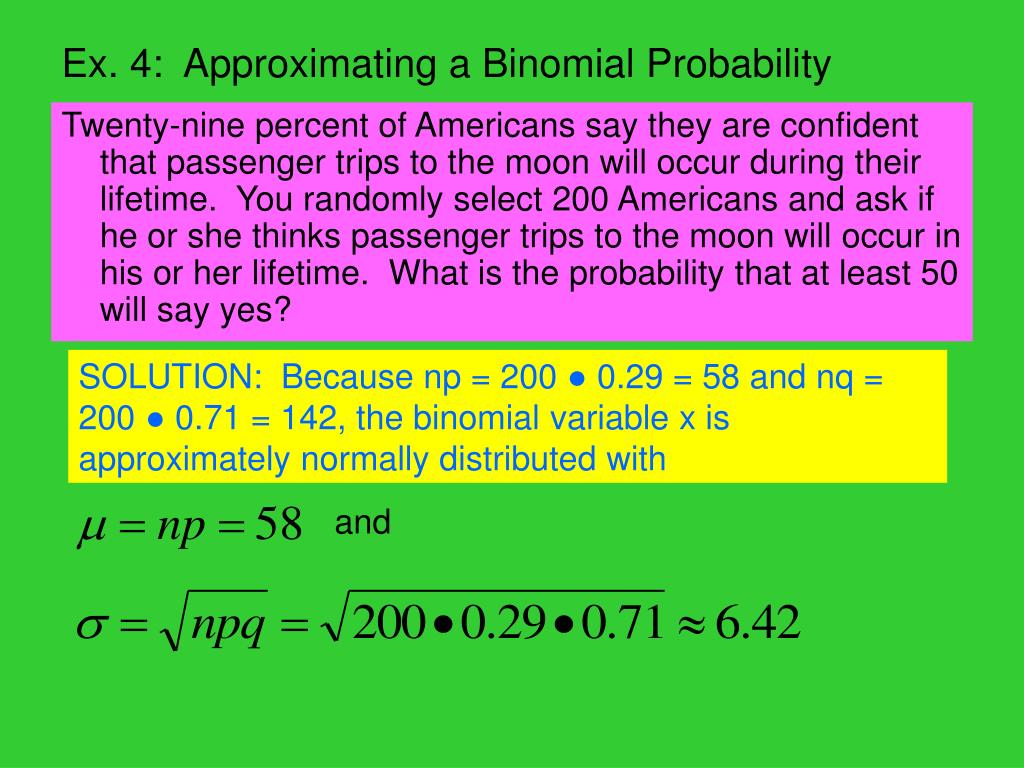 Ex. 4: Approximating a Binomial Probability

Twenty-nine percent of Americans say they are confident that passenger trips to the moon will occur during their lifetime. You randomly select 200 Americans and ask if he or she thinks passenger trips to the moon will occur in his or her lifetime. What is the probability that at least 50 will say yes?

SOLUTION: Because np = 200 ● 0.29 = 58 and nq = 200 ● 0.71 = 142, the binomial variable x is approximately normally distributed with

$\mu = np = 58$ and

$\sigma = \sqrt{npq} = \sqrt{200 \bullet 0.29 \bullet 0.71} \approx 6.42$